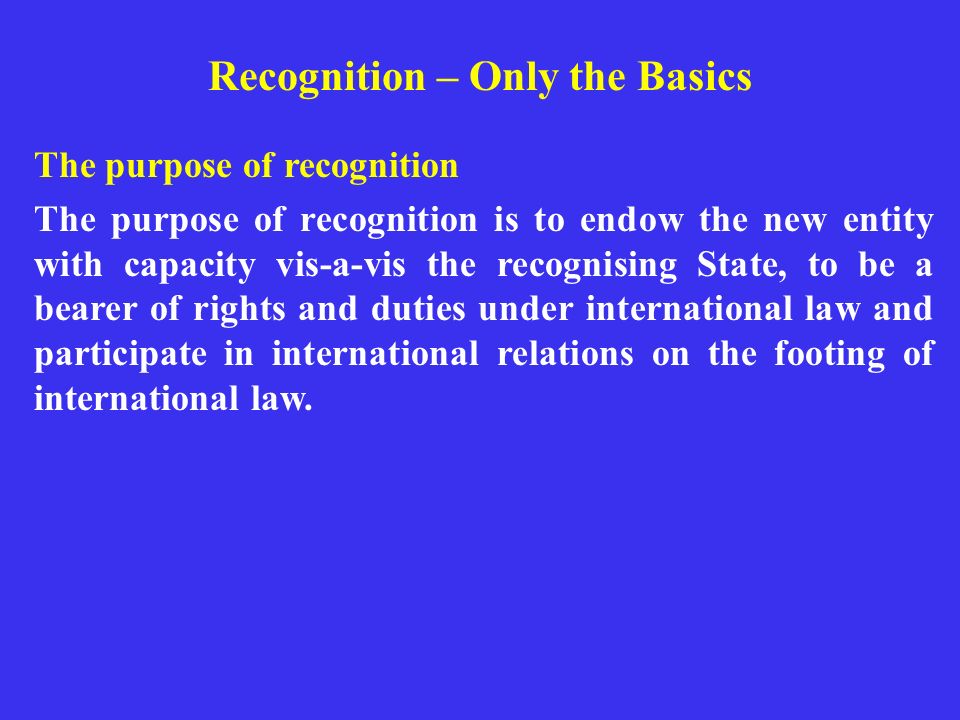 Recognition – Only the Basics

The purpose of recognition

The purpose of recognition is to endow the new entity with capacity vis-a-vis the recognising State, to be a bearer of rights and duties under international law and participate in international relations on the footing of international law.